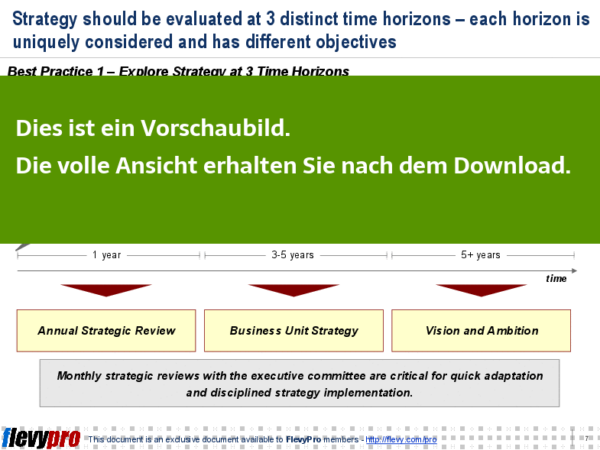 Strategy should be evaluated at 3 distinct time horizons – each horizon is uniquely considered and has different objectives

Best Practice 1 – Explore Strategy at 3 Time Horizons

Dies ist ein Vorschaubild.

Die volle Ansicht erhalten Sie nach dem Download.

1 year

3-5 years

5+ years

time

Annual Strategic Review

Business Unit Strategy

Vision and Ambition

Monthly strategic reviews with the executive committee are critical for quick adaptation and disciplined strategy implementation.

flevypro

This document is an exclusive document available to FlevyPro members - http://flevy.com/pro

7